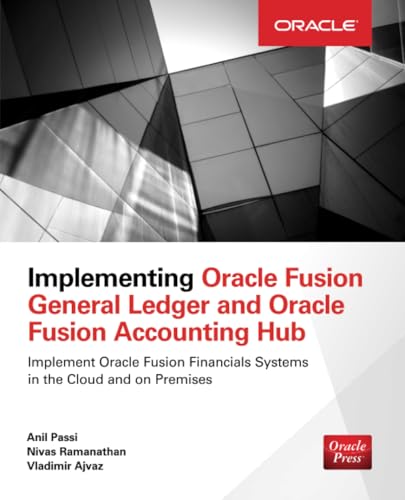 ORACLE

Implementing Oracle Fusion General Ledger and Oracle Fusion Accounting Hub

Implement Oracle Fusion Financials Systems in the Cloud and on Premises

Anil Passi
Nivas Ramanathan
Vladimir Ajvaz

Oracle Press